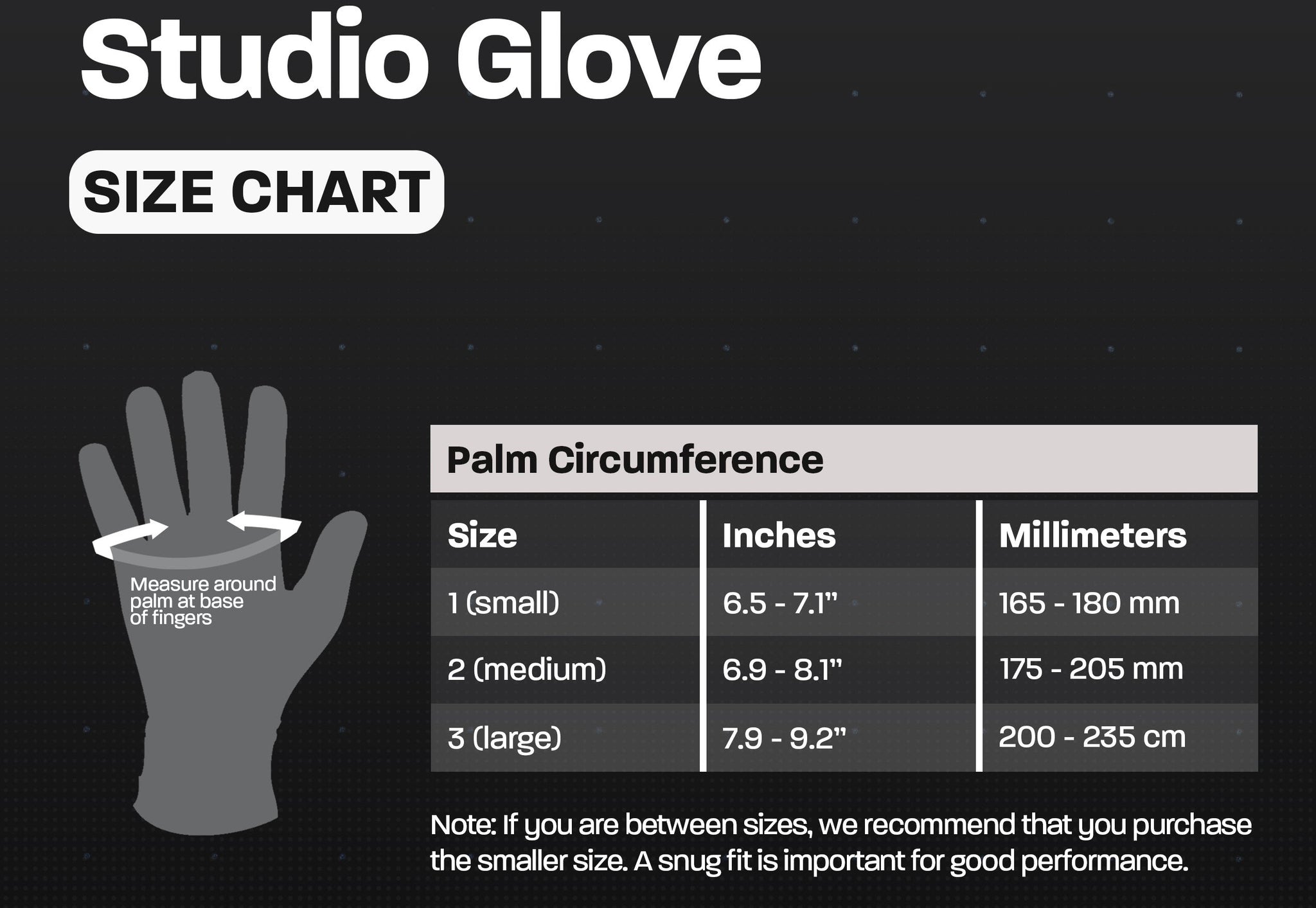 Studio Glove

SIZE CHART

Measure around palm at base of fingers

Palm Circumference

| Size | Inches | Millimeters |
|---|---|---|
| 1 (small) | 6.5 - 7.1" | 165 - 180 mm |
| 2 (medium) | 6.9 - 8.1" | 175 - 205 mm |
| 3 (large) | 7.9 - 9.2" | 200 - 235 cm |

Note: If you are between sizes, we recommend that you purchase the smaller size. A snug fit is important for good performance.